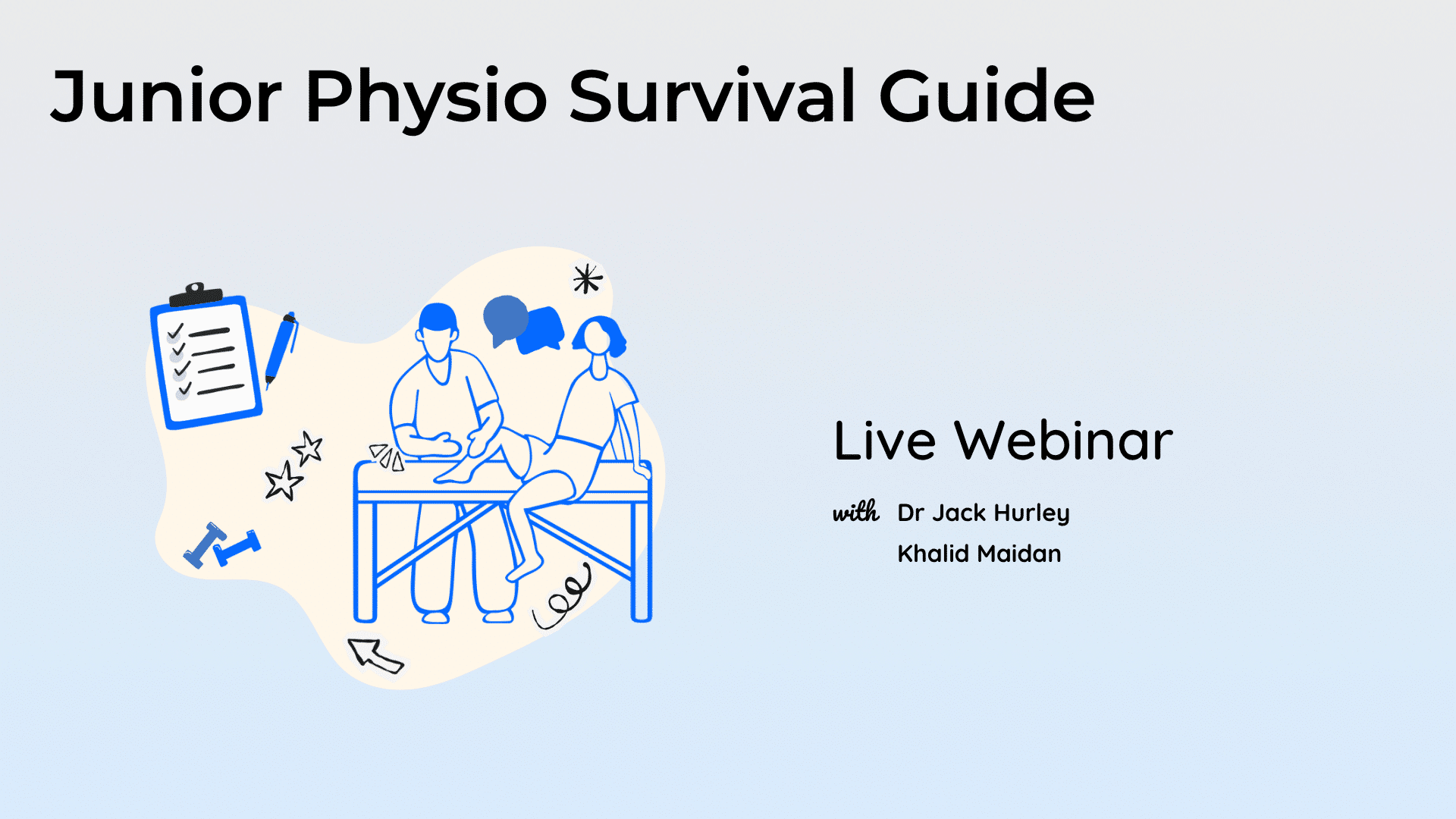 Junior Physio Survival Guide

Live Webinar

with Dr Jack Hurley
Khalid Maidan